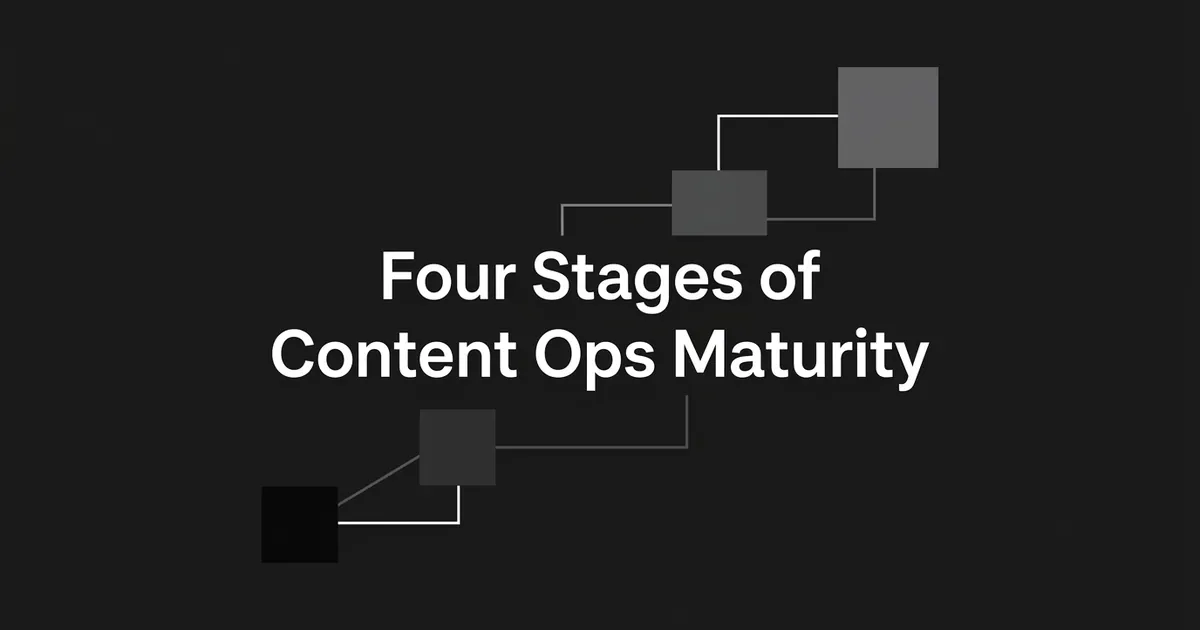 Four Stages of
Content Ops Maturity